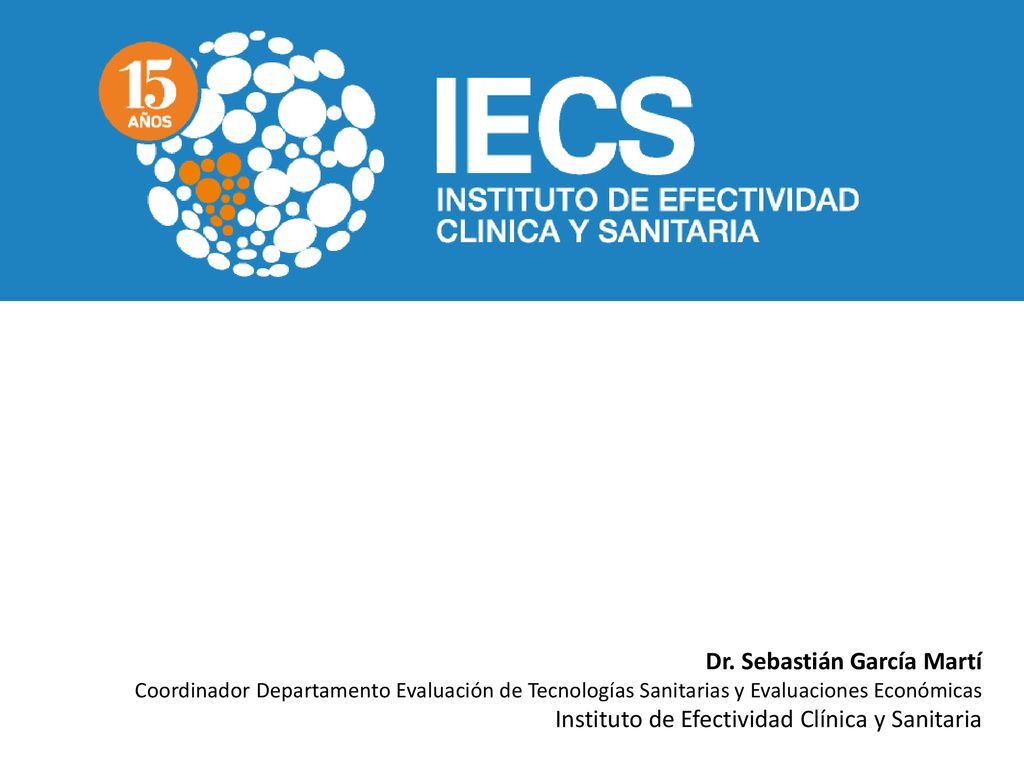 15
AÑOS

IECS
INSTITUTO DE EFECTIVIDAD CLINICA Y SANITARIA

Dr. Sebastián García Martí
Coordinador Departamento Evaluación de Tecnologías Sanitarias y Evaluaciones Económicas
Instituto de Efectividad Clínica y Sanitaria